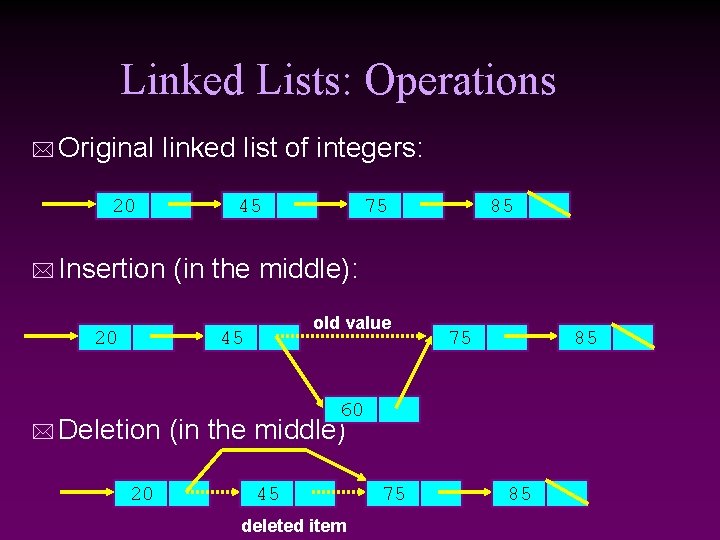 Linked Lists: Operations

Original linked list of integers:

20 45 75 85

Insertion (in the middle):

old value

20 45 75 85

60

Deletion (in the middle)

20 45 75 85

deleted item